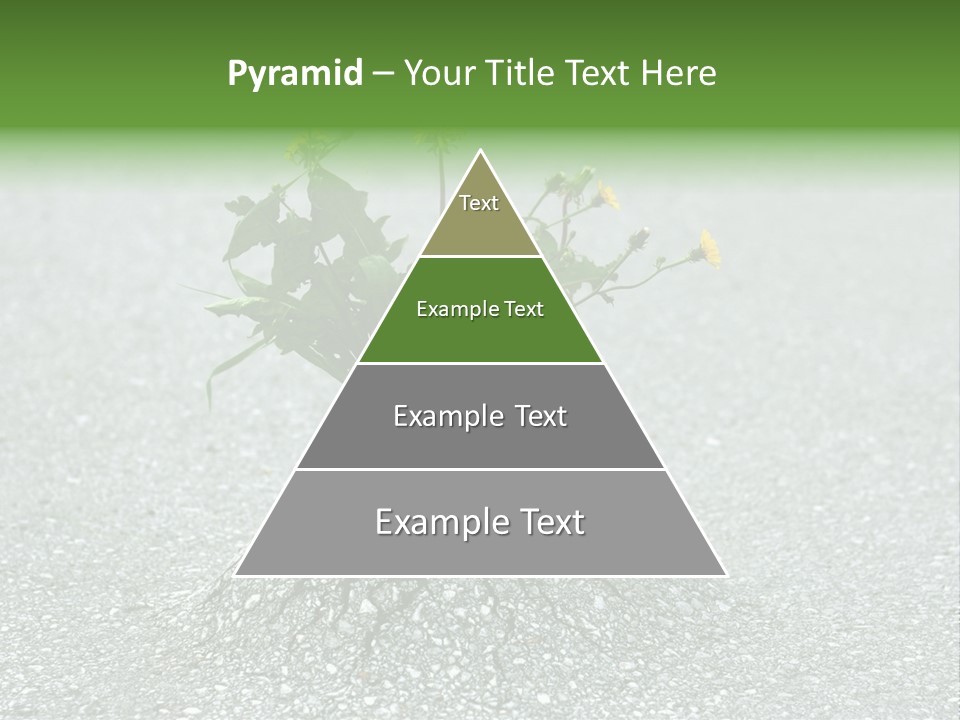 Pyramid – Your Title Text Here

Text

Example Text

Example Text

Example Text